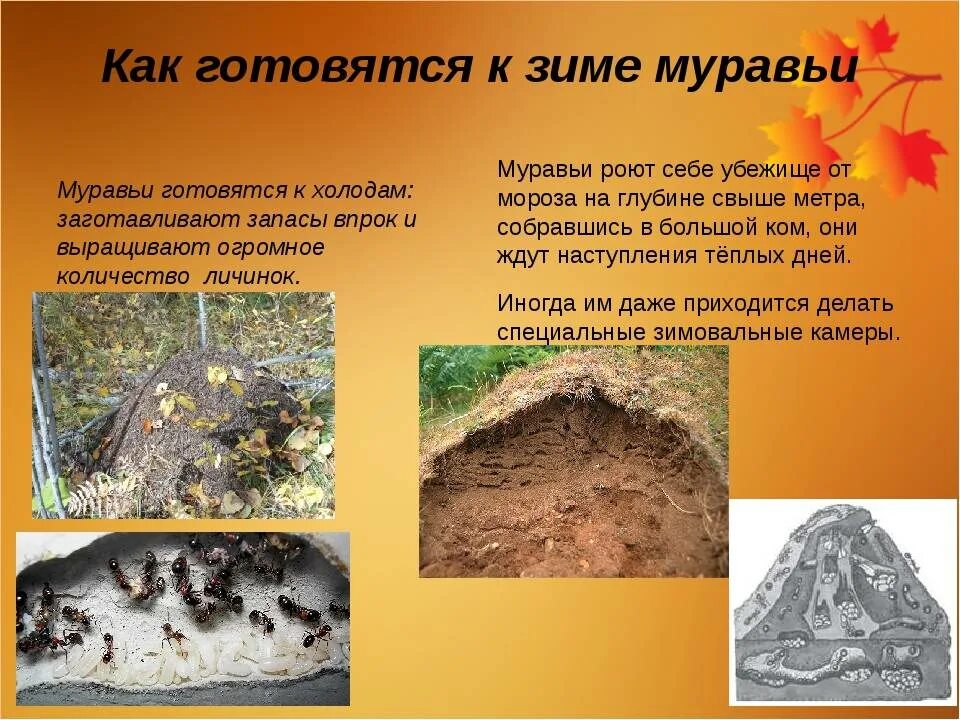 Как готовятся к зиме муравьи

Муравьи готовятся к холодам: заготавливают запасы впрок и выращивают огромное количество  личинок.

Муравьи роют себе убежище от мороза на глубине свыше метра, собравшись в большой ком, они ждут наступления тёплых дней.

Иногда им даже приходится делать специальные зимовальные камеры.